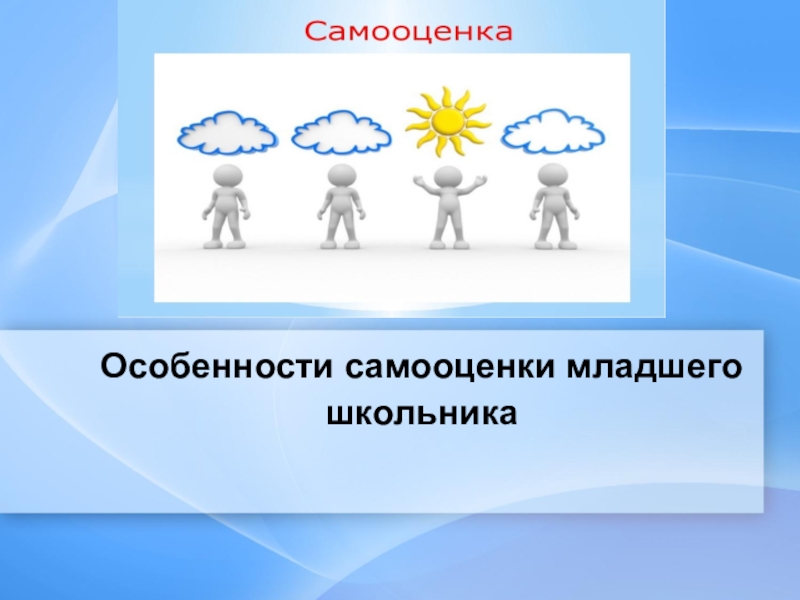 Самооценка

Особенности самооценки младшего школьника